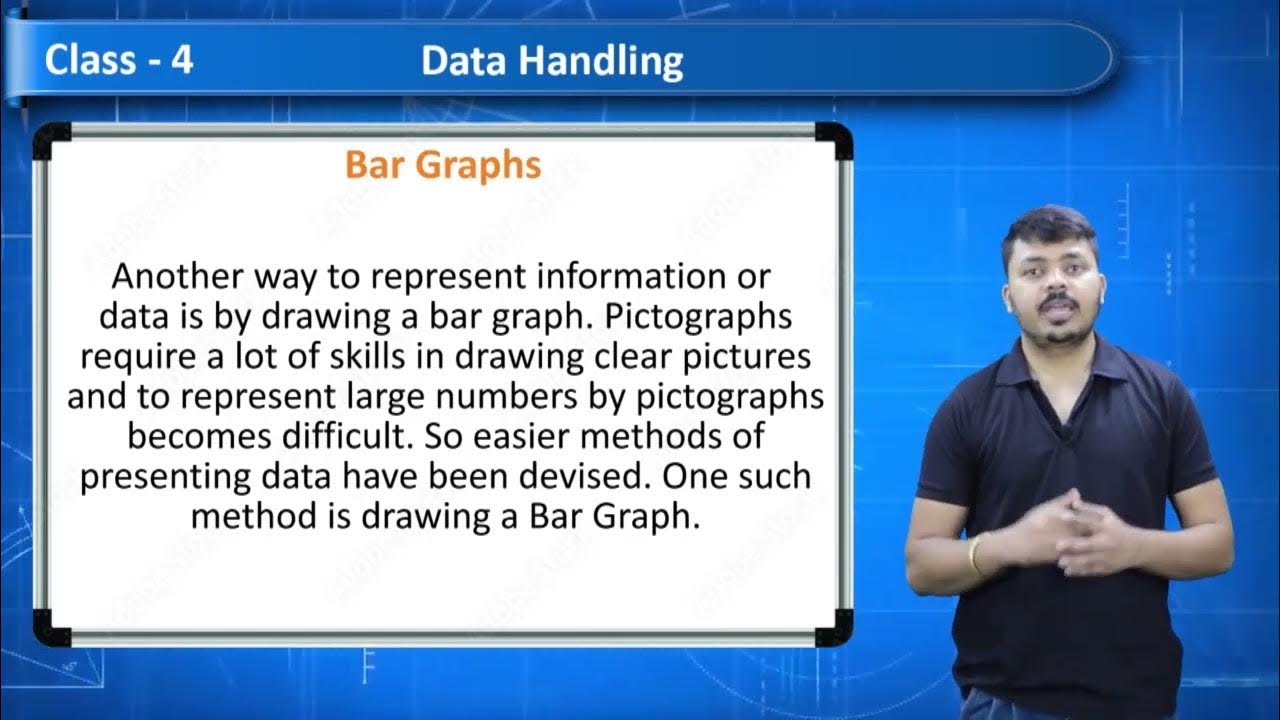 Class - 4

Data Handling

Bar Graphs

Another way to represent information or data is by drawing a bar graph. Pictographs require a lot of skills in drawing clear pictures and to represent large numbers by pictographs becomes difficult. So easier methods of presenting data have been devised. One such method is drawing a Bar Graph.